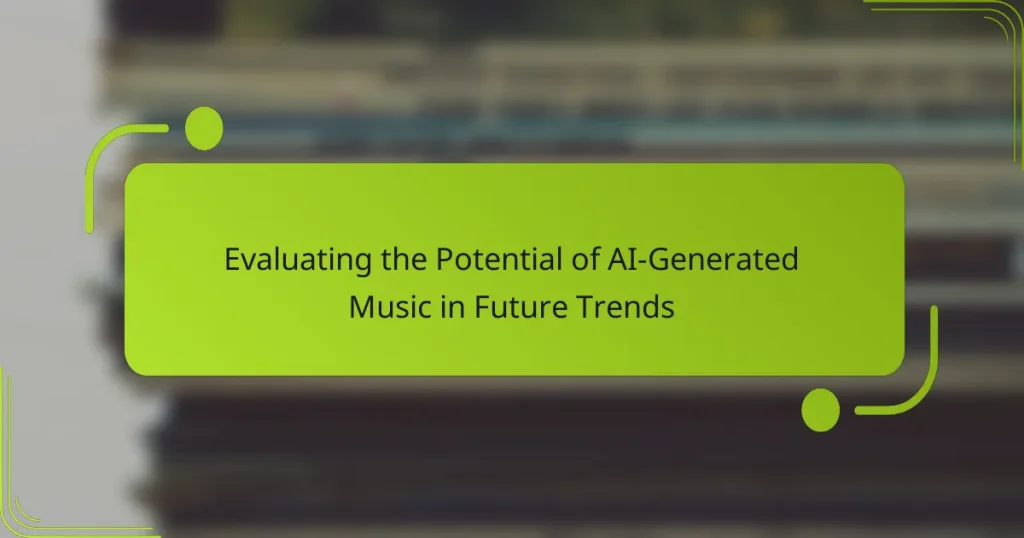 Evaluating the Potential of AI-Generated Music in Future Trends